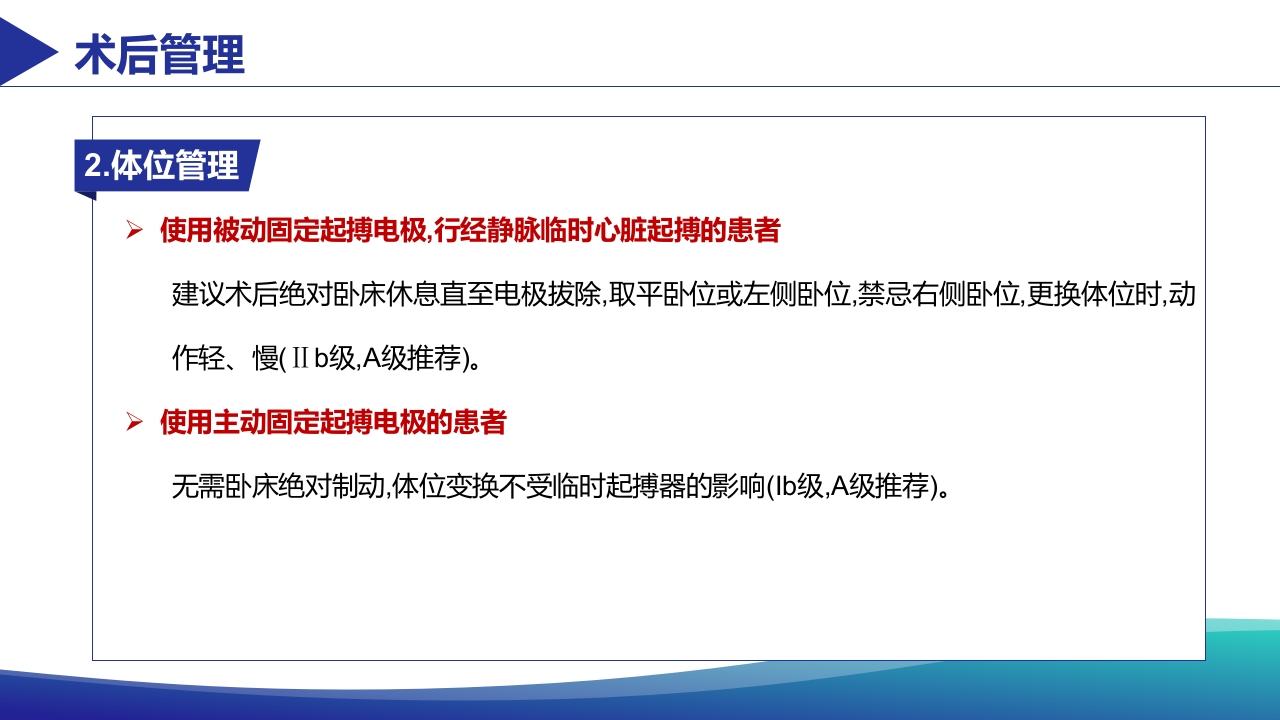 术后管理

2.体位管理

➢ 使用被动固定起搏电极,行经静脉临时心脏起搏的患者

建议术后绝对卧床休息直至电极拔除,取平卧位或左侧卧位,禁忌右侧卧位,更换体位时,动作轻、慢(Ⅱb级,A级推荐)。

➢ 使用主动固定起搏电极的患者

无需卧床绝对制动,体位变换不受临时起搏器的影响(Ib级,A级推荐)。